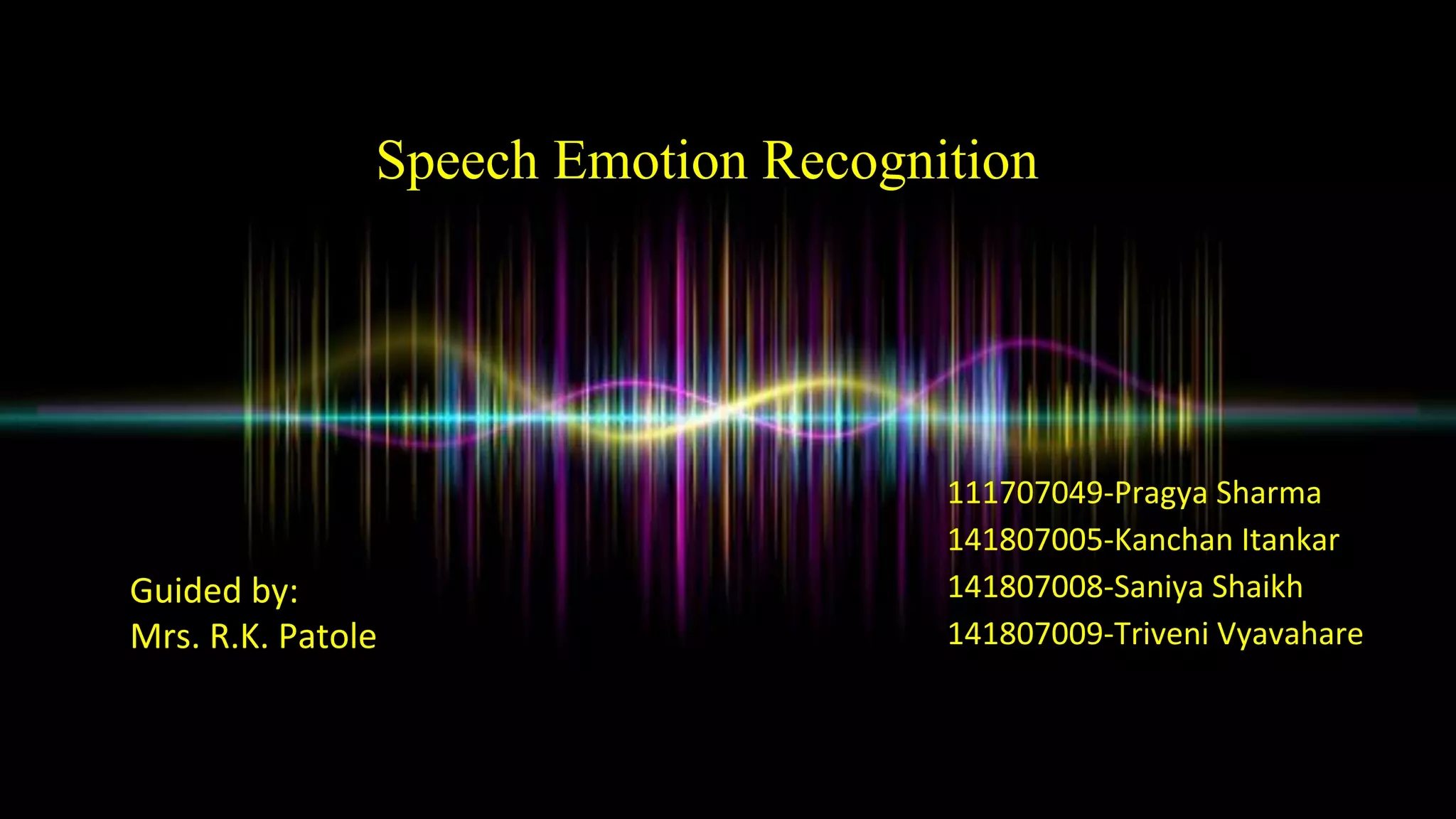 Speech Emotion Recognition

111707049-Pragya Sharma
141807005-Kanchan Itankar
141807008-Saniya Shaikh
141807009-Triveni Vyavahare

Guided by:
Mrs. R.K. Patole